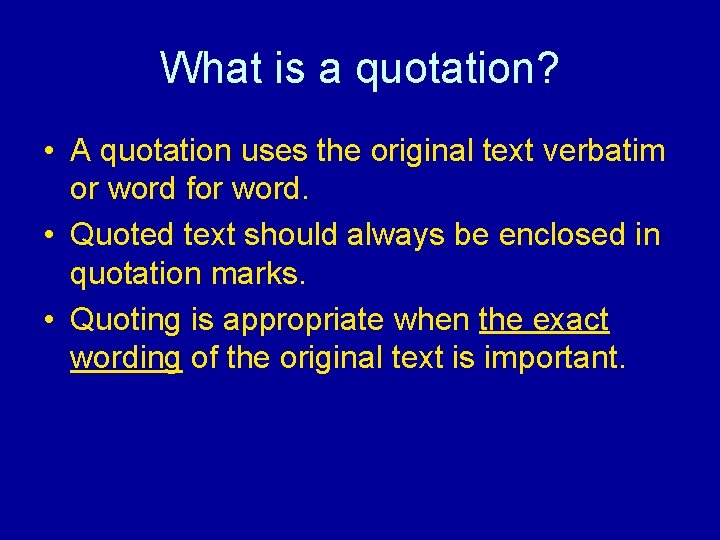 What is a quotation?

• A quotation uses the original text verbatim or word for word.
• Quoted text should always be enclosed in quotation marks.
• Quoting is appropriate when the exact wording of the original text is important.